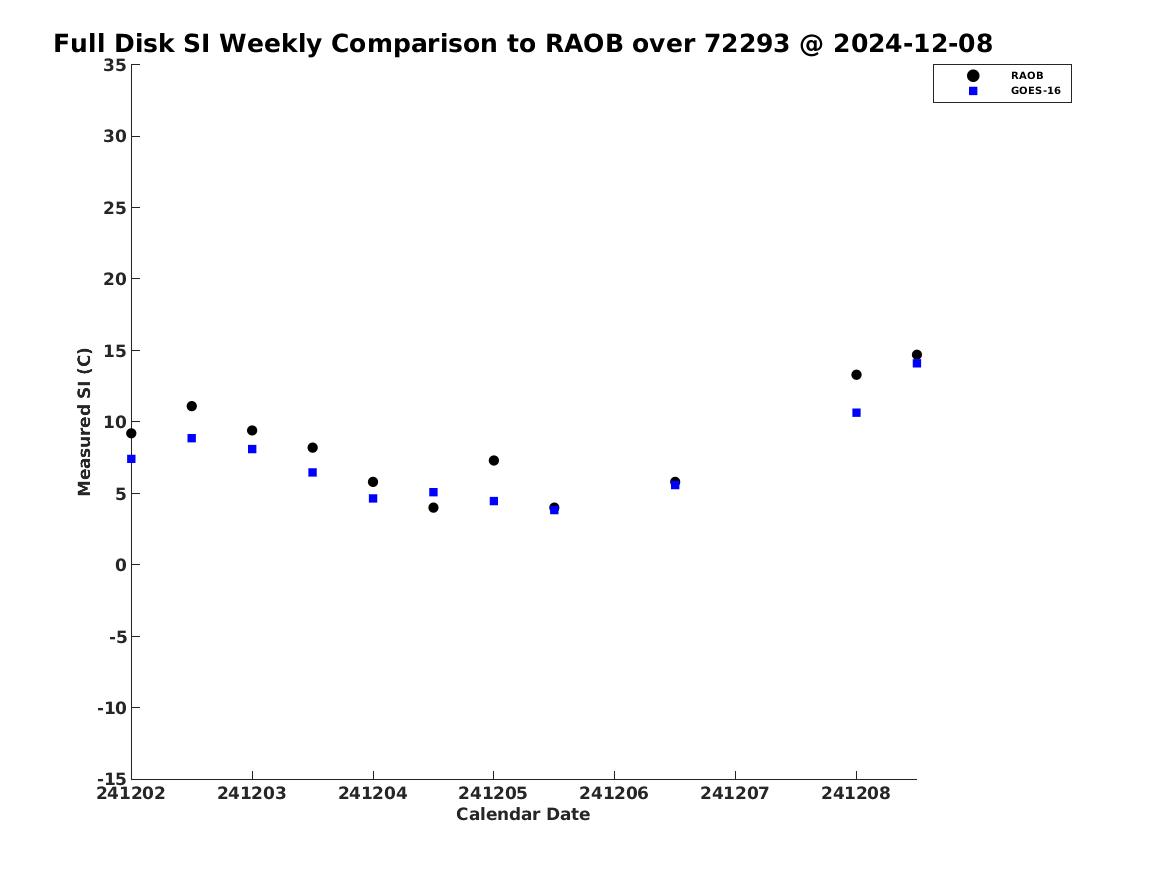 Full Disk SI Weekly Comparison to RAOB over 72293 @ 2024-12-08

RAOB
GOES-16

Measured SI (C)

35
30
25
20
15
10
5
0
-5
-10
-15

241202
241203
241204
241205
241206
241207
241208

Calendar Date